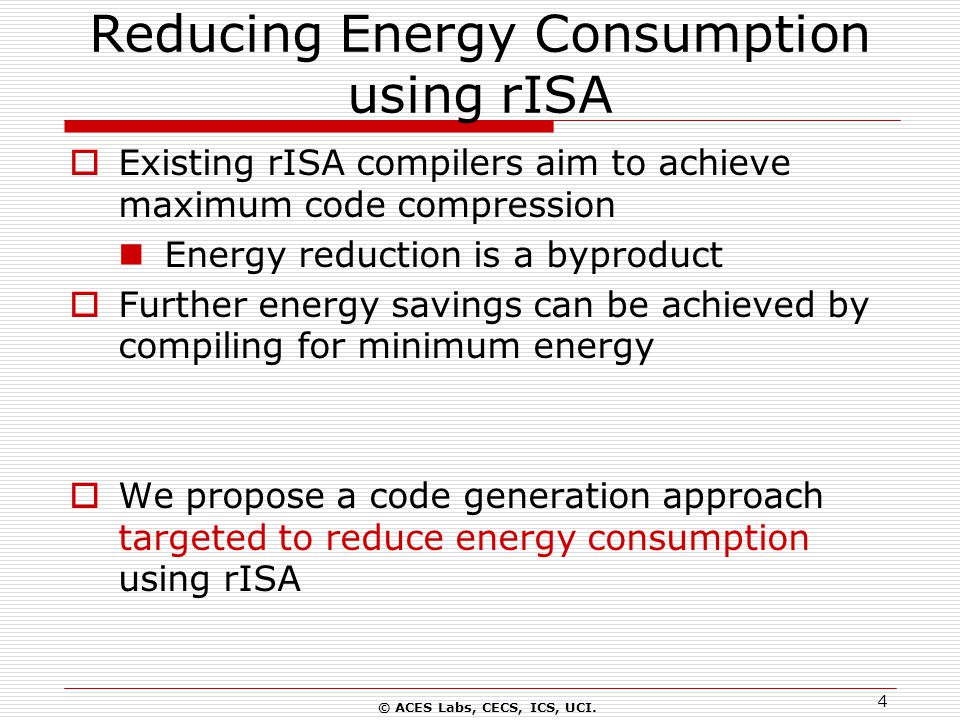 Reducing Energy Consumption using rISA

Existing rISA compilers aim to achieve maximum code compression

Energy reduction is a byproduct

Further energy savings can be achieved by compiling for minimum energy

We propose a code generation approach targeted to reduce energy consumption using rISA

© ACES Labs, CECS, ICS, UCI.

4